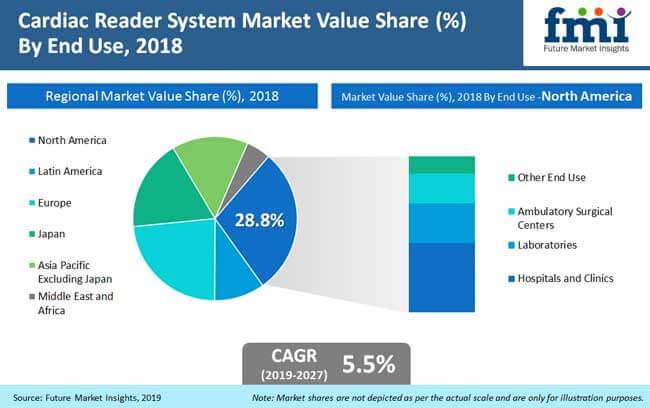 Cardiac Reader System Market Value Share (%) By End Use, 2018

fmi
Future Market Insights

Regional Market Value Share (%), 2018

Market Value Share (%), 2018 By End Use -North America

North America
Latin America
Europe
Japan
Asia Pacific Excluding Japan
Middle East and Africa

28.8%

Other End Use
Ambulatory Surgical Centers
Laboratories
Hospitals and Clinics

CAGR (2019-2027) 5.5%

Source: Future Market Insights, 2019

Note: Market shares are not depicted as per the actual scale and are only for illustration purposes.